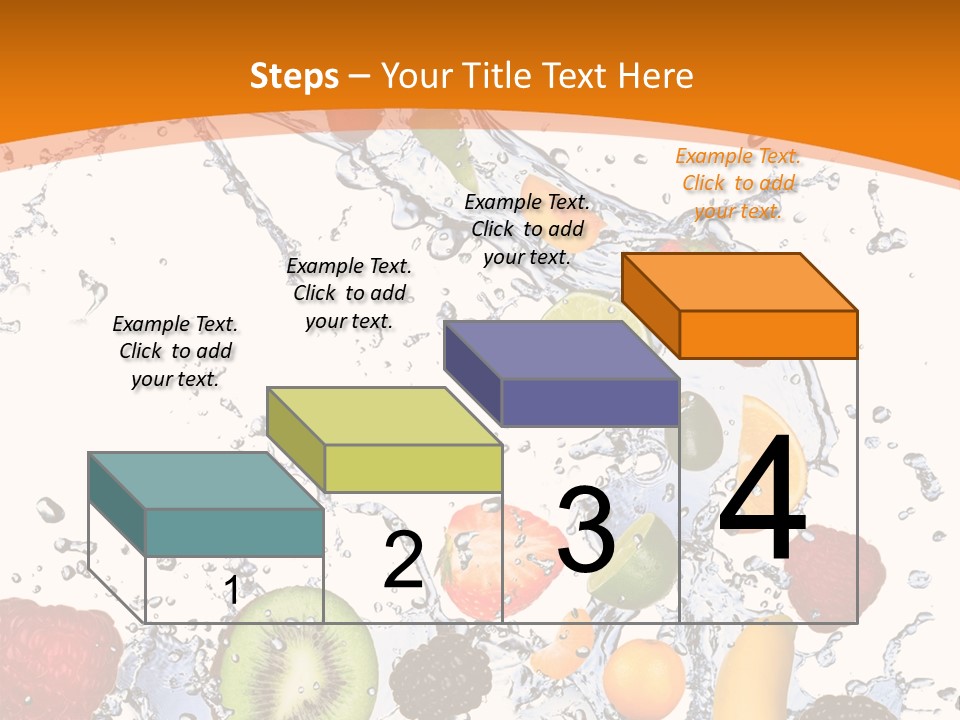 Steps – Your Title Text Here

Example Text. Click to add your text.

Example Text. Click to add your text.

Example Text. Click to add your text.

Example Text. Click to add your text.

1

2

3

4